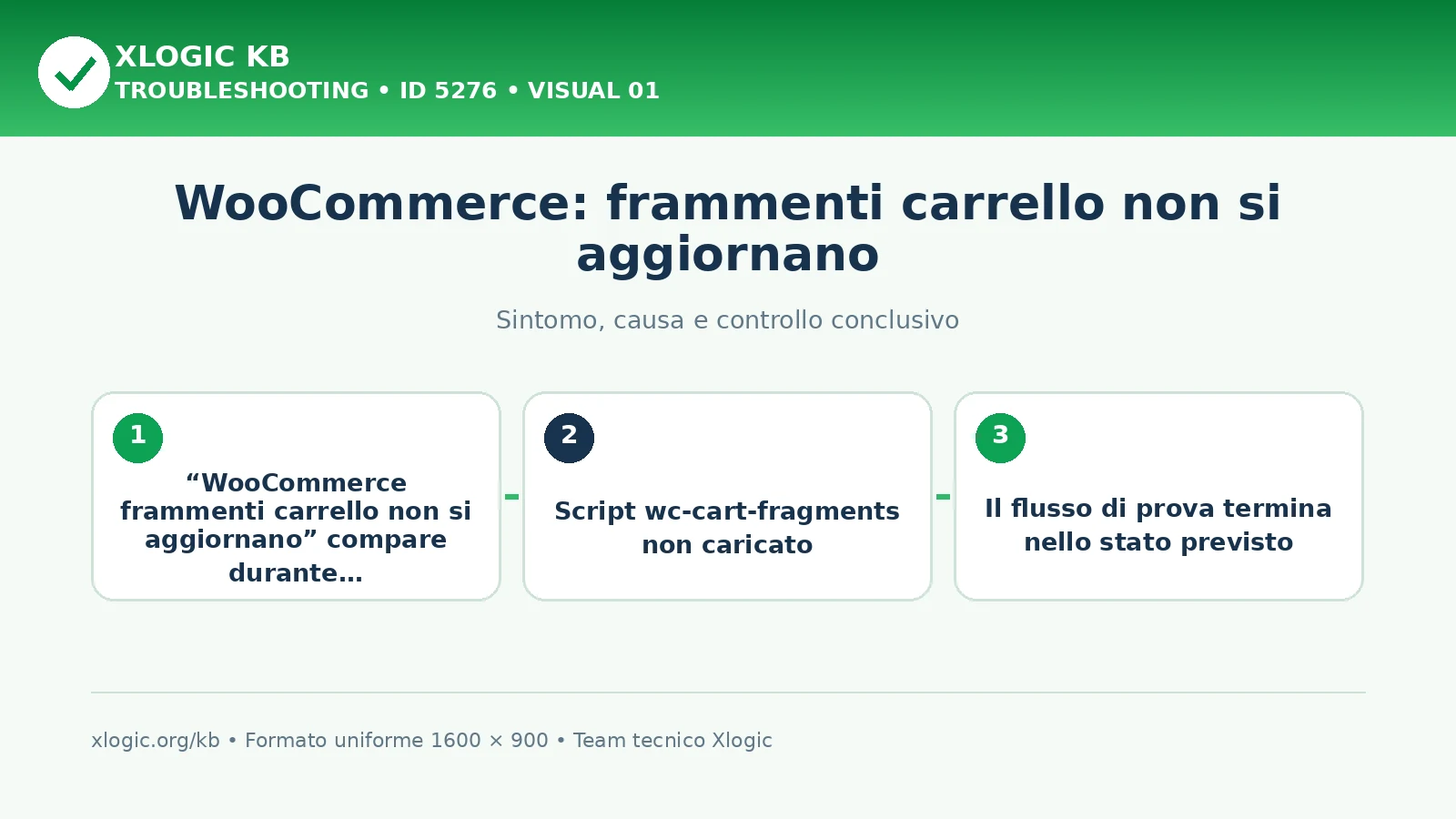 XLOGIC KB
TROUBLESHOOTING • ID 5276 • VISUAL 01

WooCommerce: frammenti carrello non si aggiornano

Sintomo, causa e controllo conclusivo

1
“WooCommerce frammenti carrello non si aggiornano” compare durante…

2
Script wc-cart-fragments non caricato

3
Il flusso di prova termina nello stato previsto

xlogic.org/kb • Formato uniforme 1600 × 900 • Team tecnico Xlogic